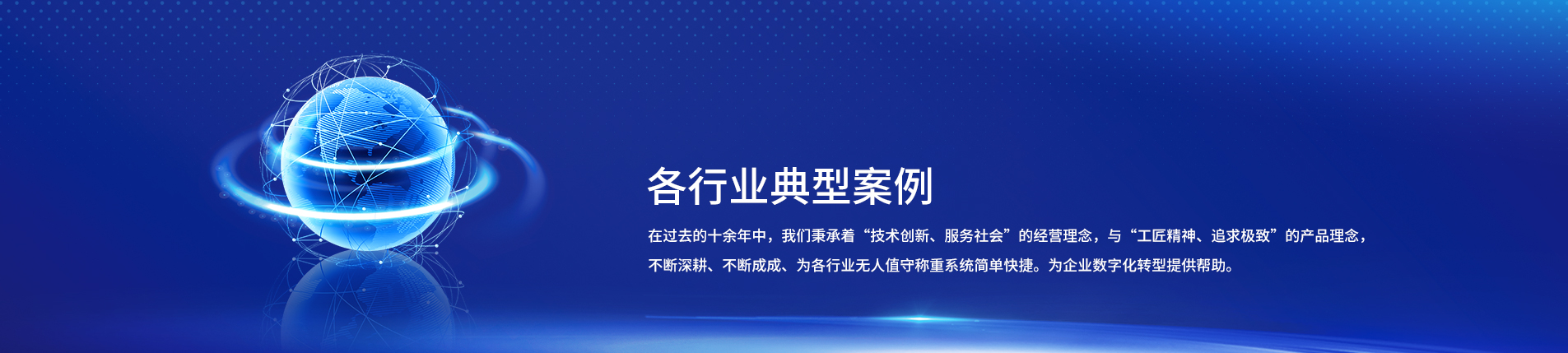 各行业典型案例

在过去的十余年中，我们秉承着“技术创新、服务社会”的经营理念，与“工匠精神、追求极致”的产品理念，不断深耕、不断成成、为各行业无人值守称重系统简单快捷。为企业数字化转型提供帮助。